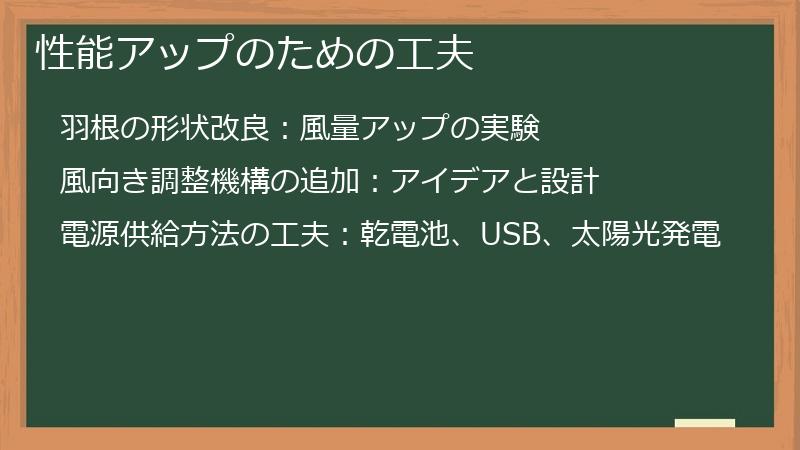 性能アップのための工夫

羽根の形状改良：風量アップの実験

風向き調整機構の追加：アイデアと設計

電源供給方法の工夫：乾電池、USB、太陽光発電